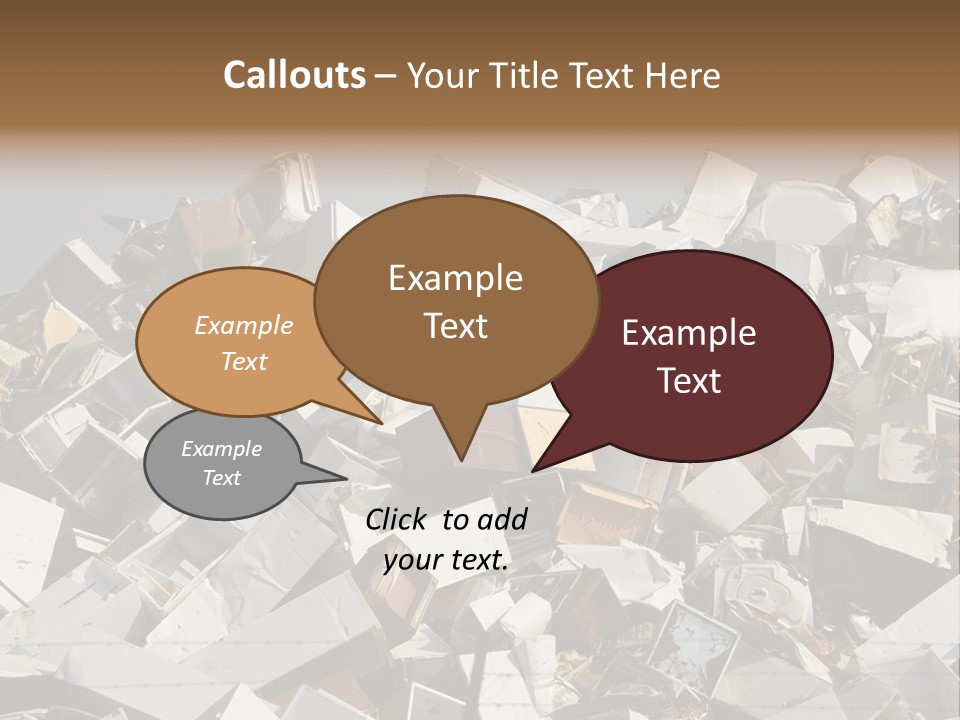 Callouts – Your Title Text Here

Example Text

Example Text

Example Text

Example Text

Click to add your text.